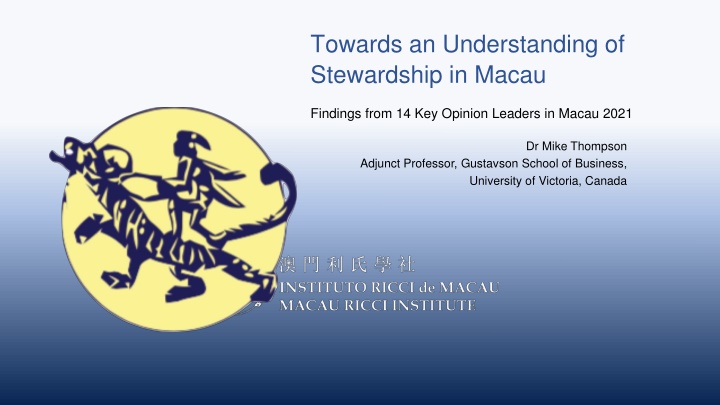 Towards an Understanding of Stewardship in Macau

Findings from 14 Key Opinion Leaders in Macau 2021

Dr Mike Thompson
Adjunct Professor, Gustavson School of Business, University of Victoria, Canada

澳門利氏學社
INSTITUTO RICCI de MACAU
MACAU RICCI INSTITUTE